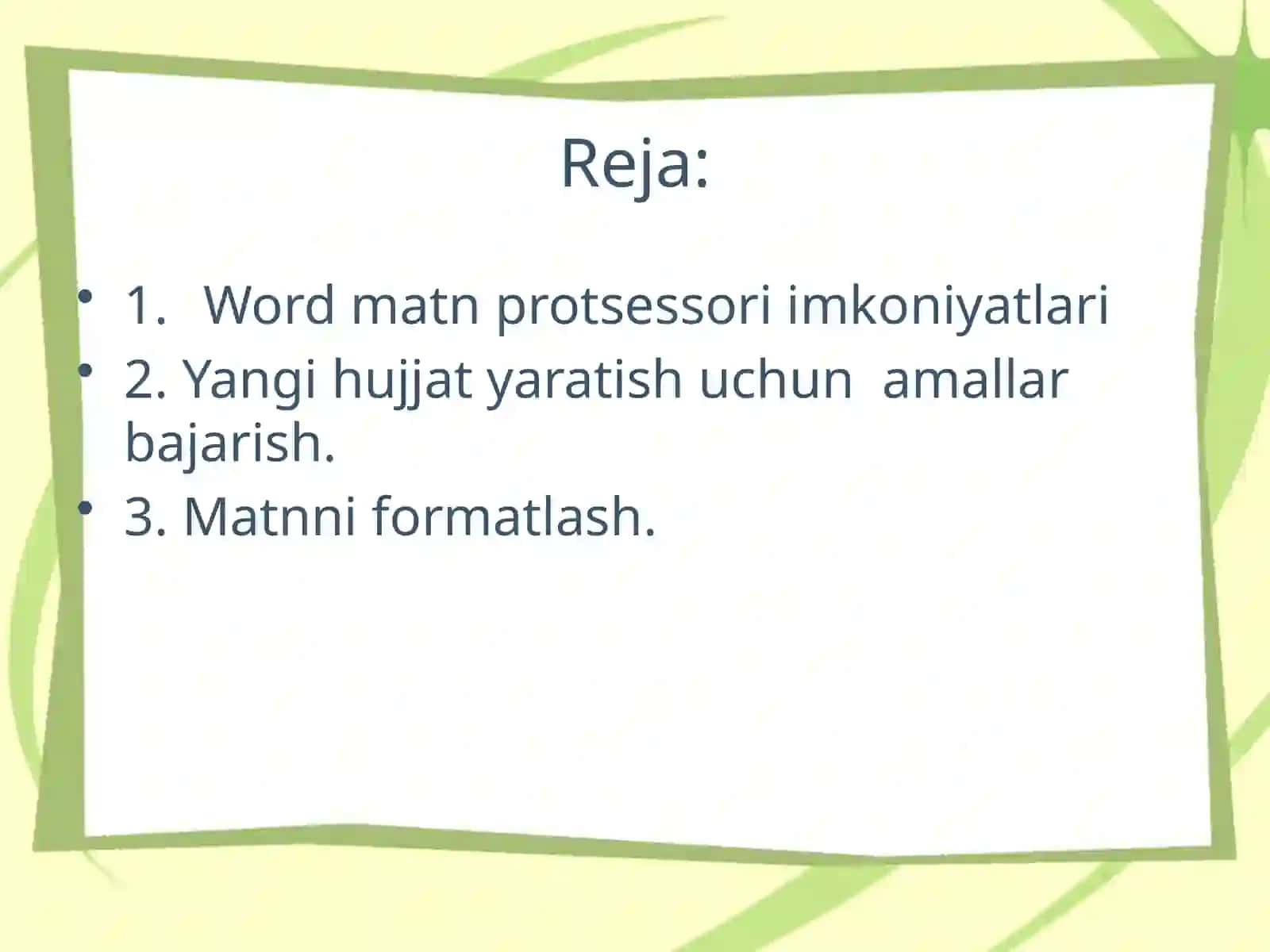 Reja:

• 1. Word matn protsessori imkoniyatlari
• 2. Yangi hujjat yaratish uchun amallar bajarish.
• 3. Matnni formatlash.